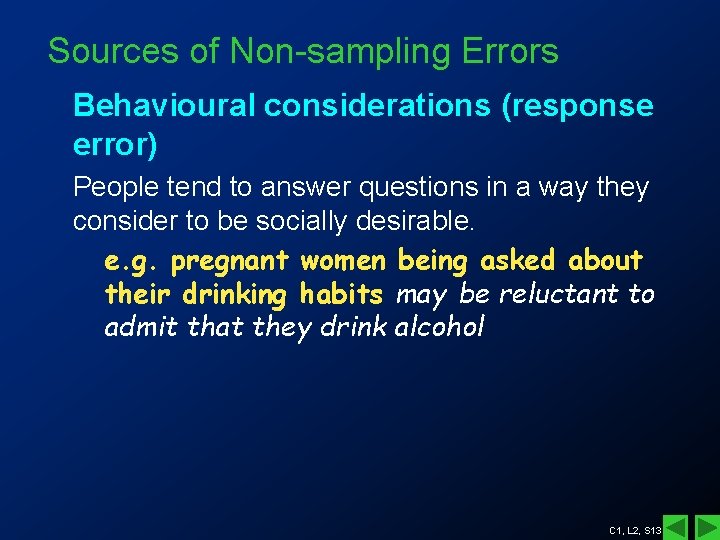 Sources of Non-sampling Errors

Behavioural considerations (response error)

People tend to answer questions in a way they consider to be socially desirable.

e.g. pregnant women being asked about their drinking habits may be reluctant to admit that they drink alcohol

C1, L2, S13